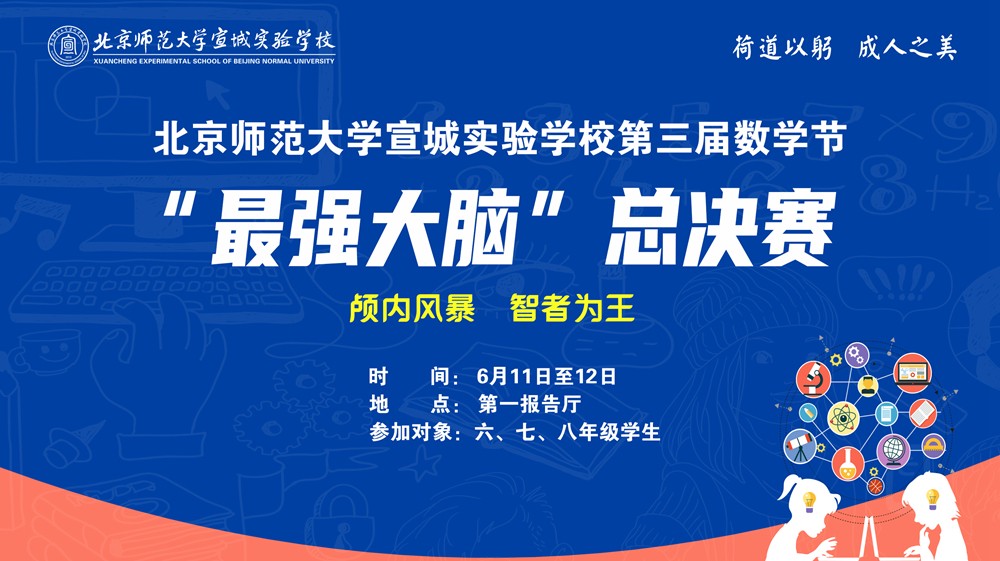 北京师范大学宣城实验学校
XUANCHENG EXPERIMENTAL SCHOOL OF BEIJING NORMAL UNIVERSITY

荷道以躬 成人之美

北京师范大学宣城实验学校第三届数学节

“最强大脑”总决赛

颅内风暴 智者为王

时 间：6月11日至12日
地 点：第一报告厅
参加对象：六、七、八年级学生